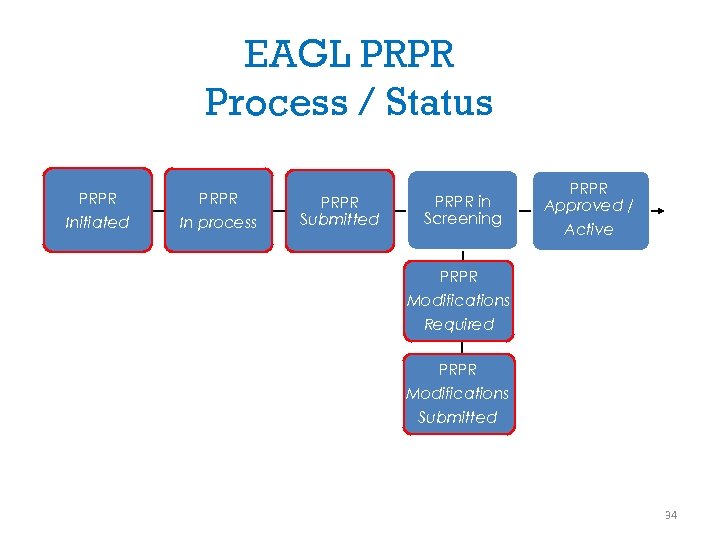 EAGL PRPR
Process / Status

PRPR
Initiated

PRPR
In process

PRPR
Submitted

PRPR in
Screening

PRPR
Approved /
Active

PRPR
Modifications
Required

PRPR
Modifications
Submitted

34